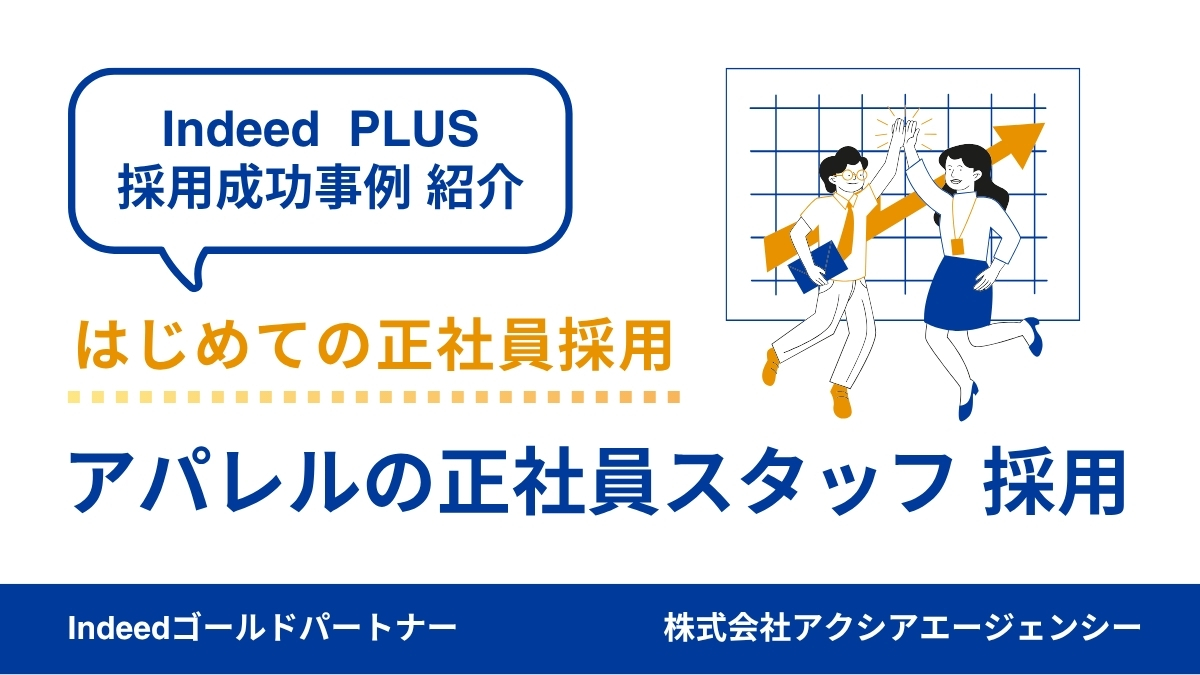 Indeed PLUS
採用成功事例 紹介

はじめての正社員採用

アパレルの正社員スタッフ 採用

Indeedゴールドパートナー

株式会社アクシアエージェンシー